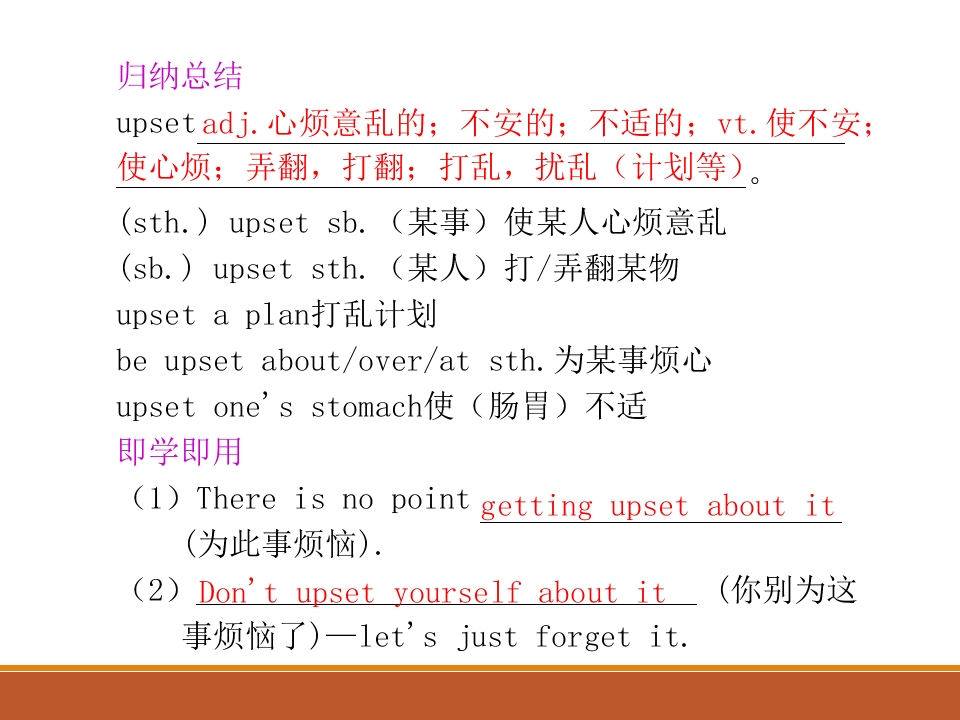 归纳总结
upset adj.心烦意乱的；不安的；不适的；vt.使不安；使心烦；弄翻，打翻；打乱，扰乱（计划等）。
(sth.) upset sb.（某事）使某人心烦意乱
(sb.) upset sth.（某人）打/弄翻某物
upset a plan打乱计划
be upset about/over/at sth.为某事烦心
upset one's stomach使（肠胃）不适
即学即用
（1）There is no point getting upset about it (为此事烦恼).
（2）Don't upset yourself about it (你别为这事烦恼了)—let's just forget it.